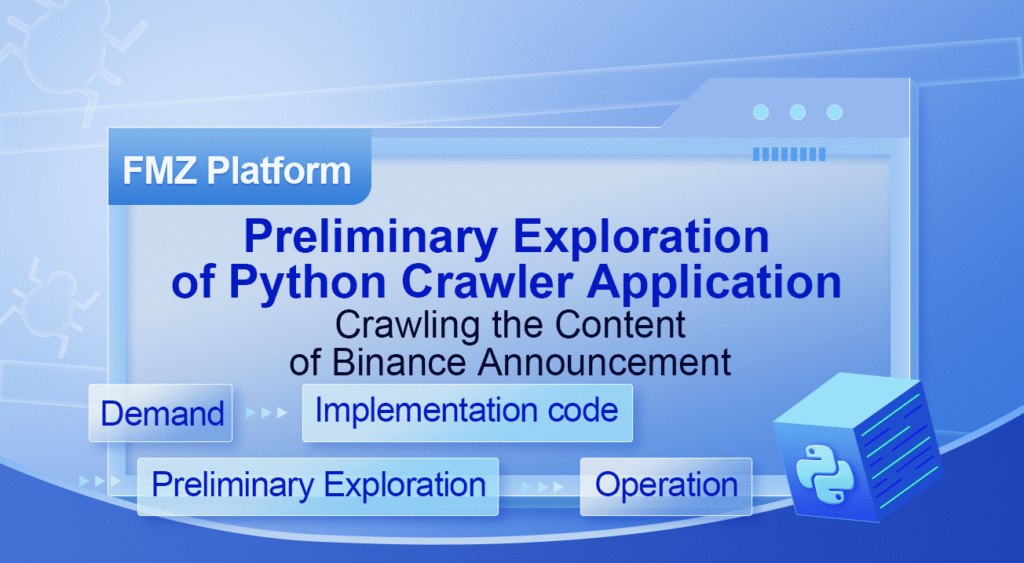 FMZ Platform

Preliminary Exploration of Python Crawler Application

Crawling the Content of Binance Announcement

Demand

Implementation code

Preliminary Exploration

Operation